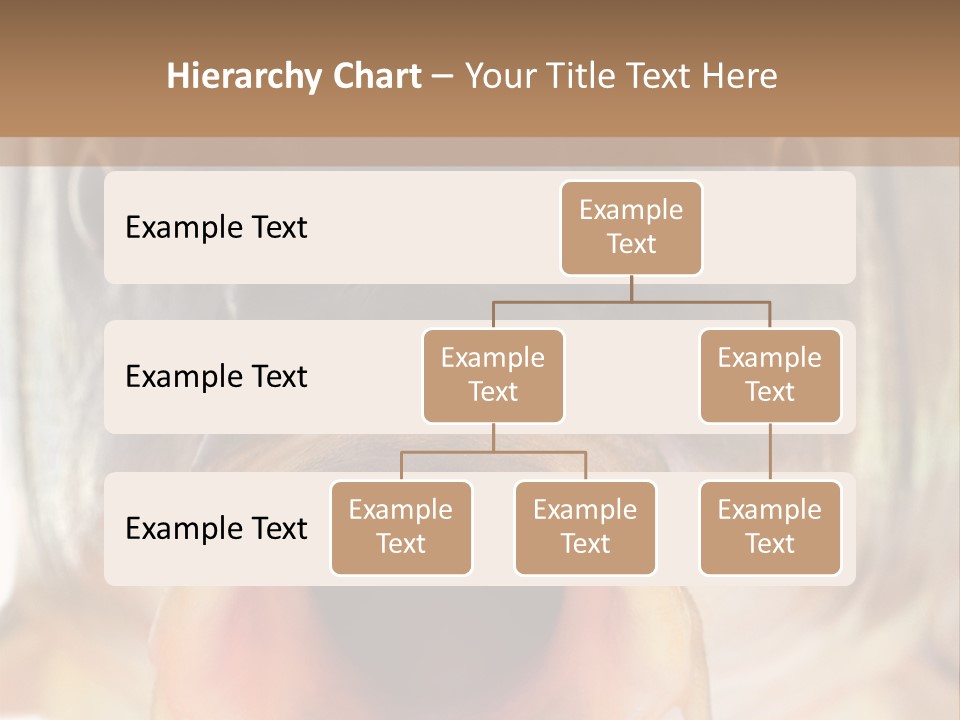 Hierarchy Chart – Your Title Text Here

Example Text

Example Text

Example Text

Example Text

Example Text

Example Text

Example Text

Example Text

Example Text